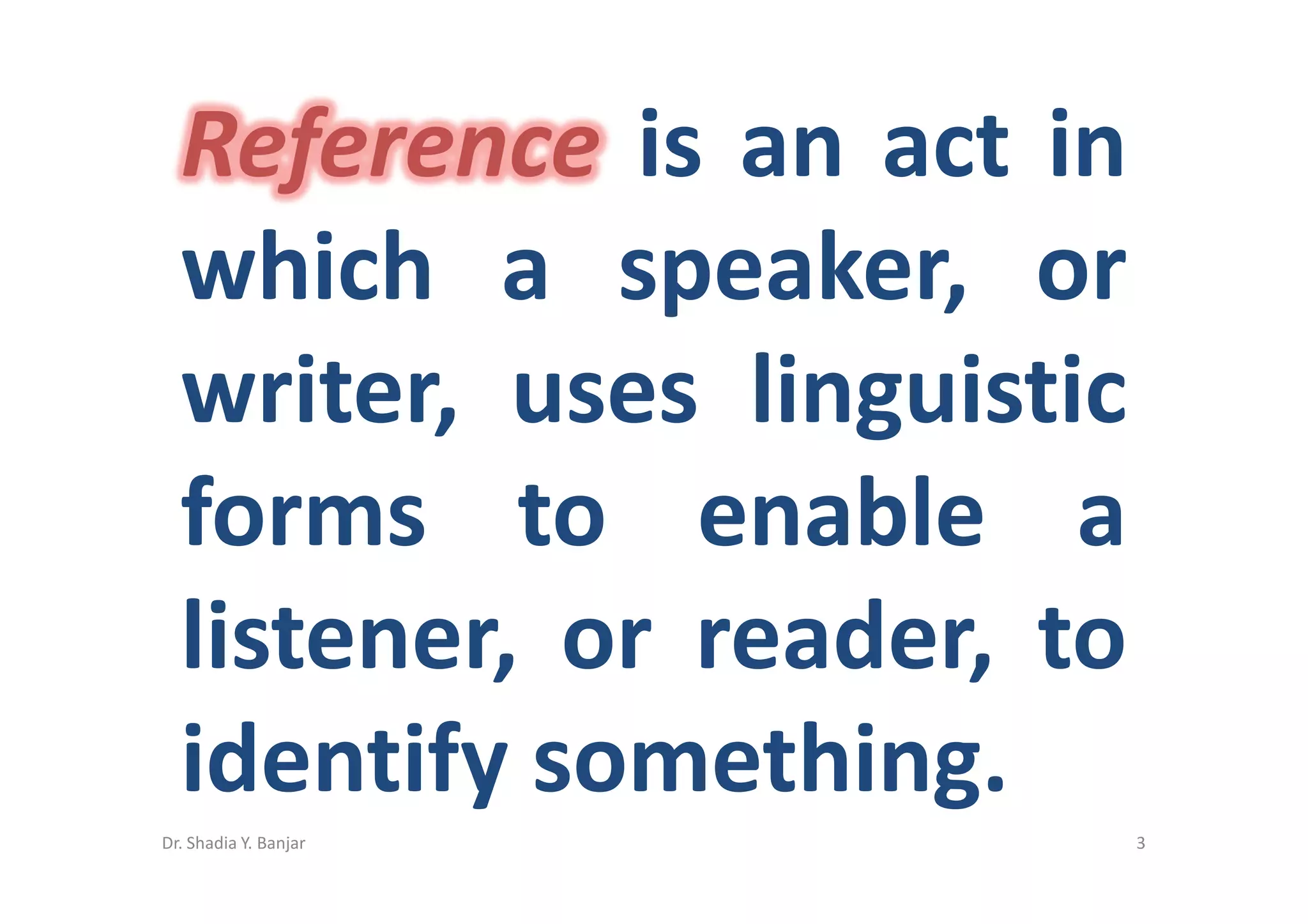 Reference is an act in which a speaker, or writer, uses linguistic forms to enable a listener, or reader, to identify something.

Dr. Shadia Y. Banjar

3